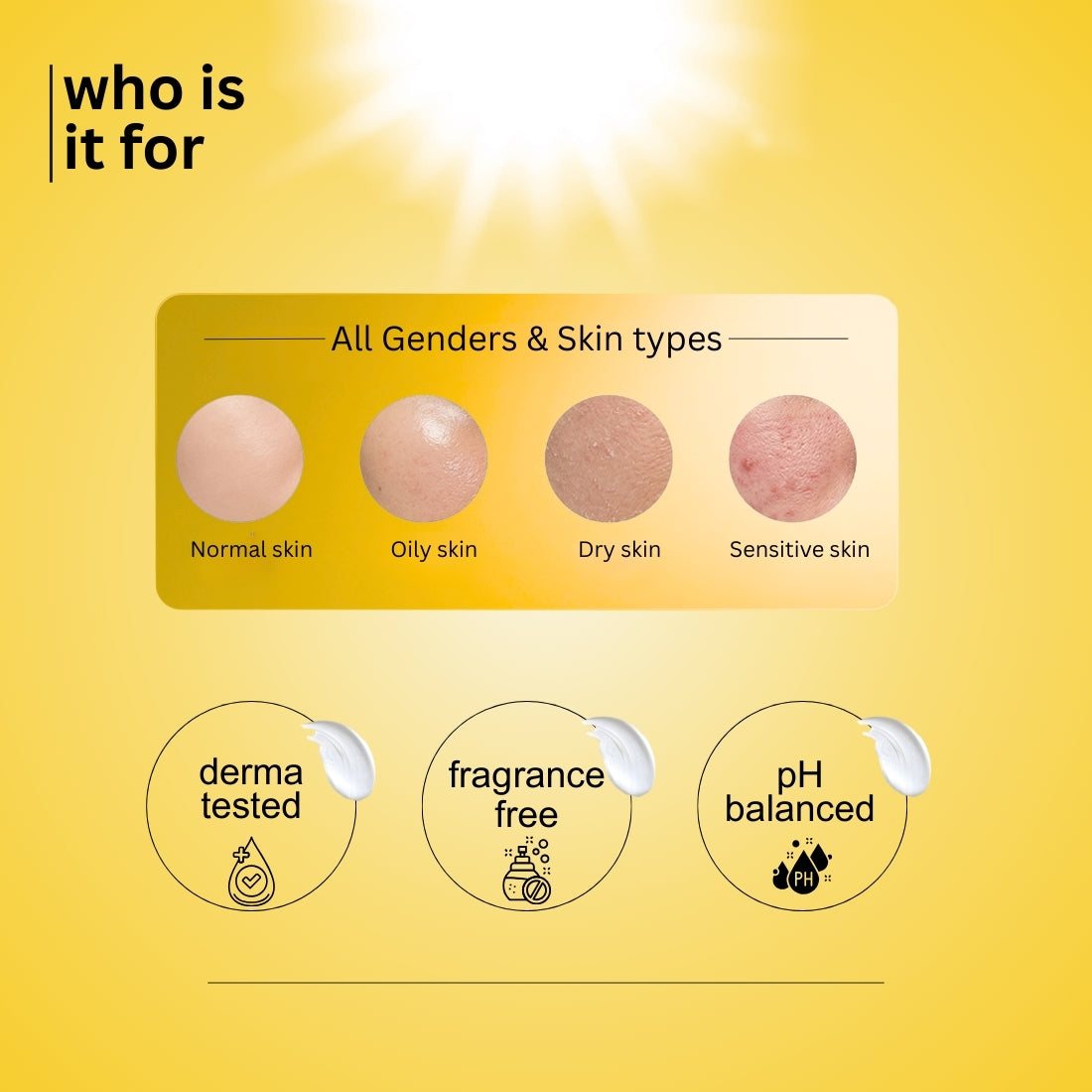 who is it for

All Genders & Skin types

Normal skin

Oily skin

Dry skin

Sensitive skin

derma tested

fragrance free

pH balanced

PH